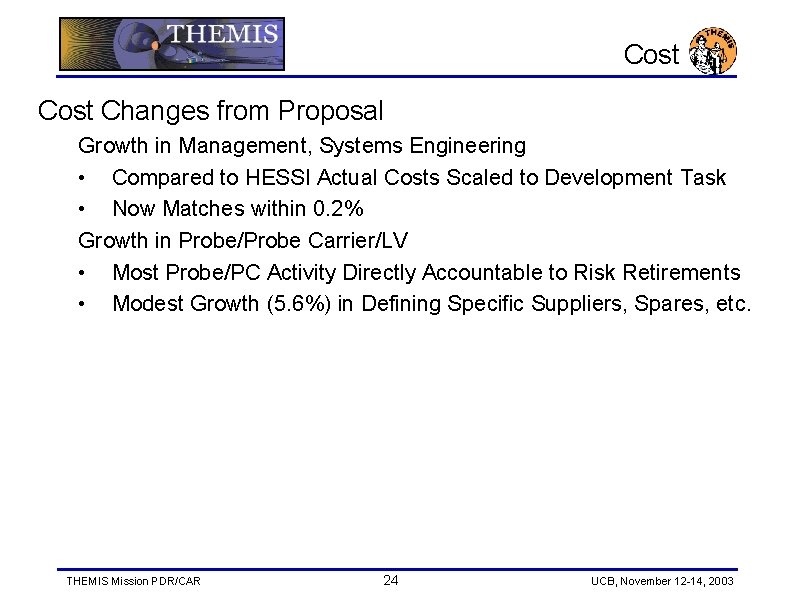 THEMIS

Cost

THEMIS

Cost Changes from Proposal

Growth in Management, Systems Engineering

• Compared to HESSI Actual Costs Scaled to Development Task

• Now Matches within 0.2%

Growth in Probe/Probe Carrier/LV

• Most Probe/PC Activity Directly Accountable to Risk Retirements

• Modest Growth (5.6%) in Defining Specific Suppliers, Spares, etc.

THEMIS Mission PDR/CAR

24

UCB, November 12-14, 2003